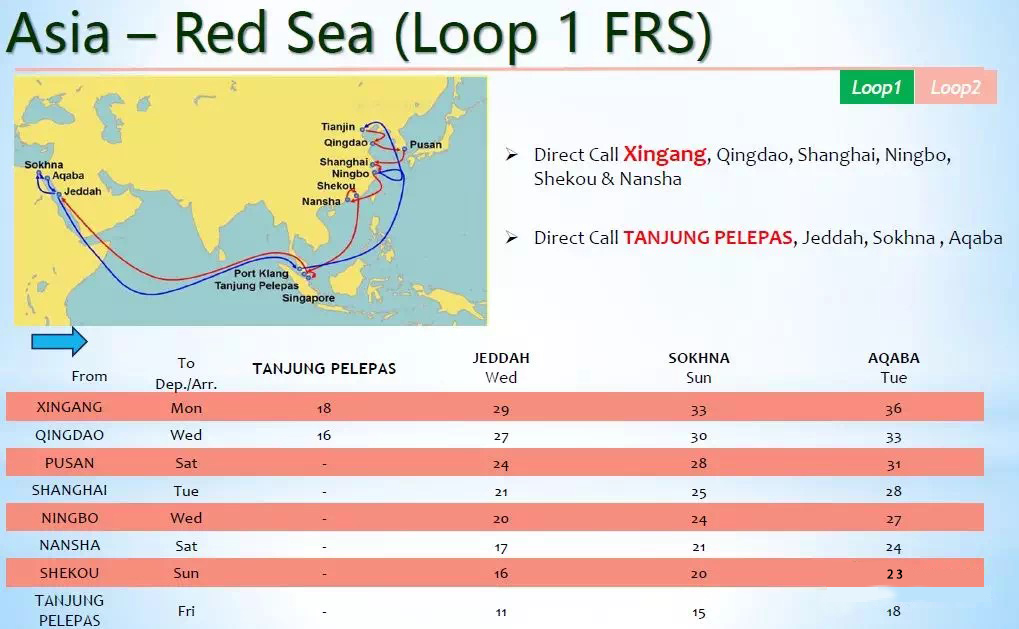 Asia – Red Sea (Loop 1 FRS)

Loop1 Loop2

Tianjin
Qingdao
Pusan
Shanghai
Ningbo
Shekou
Nansha
Sokhna
Aqaba
Jeddah
Port Klang
Tanjung Pelepas
Singapore

➢ Direct Call Xingang, Qingdao, Shanghai, Ningbo, Shekou & Nansha

➢ Direct Call TANJUNG PELEPAS, Jeddah, Sokhna , Aqaba

| From | To Dep./Arr. | TANJUNG PELEPAS | JEDDAH Wed | SOKHNA Sun | AQABA Tue |
|---|---|---|---|---|---|
| XINGANG | Mon | 18 | 29 | 33 | 36 |
| QINGDAO | Wed | 16 | 27 | 30 | 33 |
| PUSAN | Sat | - | 24 | 28 | 31 |
| SHANGHAI | Tue | - | 21 | 25 | 28 |
| NINGBO | Wed | - | 20 | 24 | 27 |
| NANSHA | Sat | - | 17 | 21 | 24 |
| SHEKOU | Sun | - | 16 | 20 | 23 |
| TANJUNG PELEPAS | Fri | - | 11 | 15 | 18 |